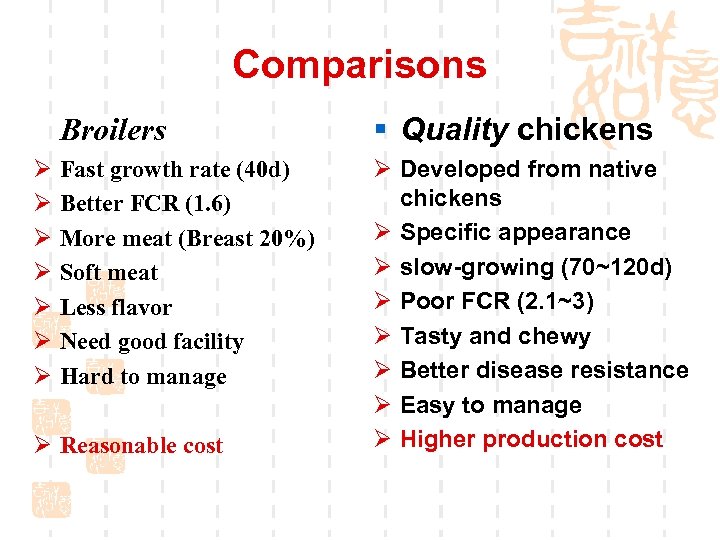 Comparisons

Broilers
➢ Fast growth rate (40d)
➢ Better FCR (1.6)
➢ More meat (Breast 20%)
➢ Soft meat
➢ Less flavor
➢ Need good facility
➢ Hard to manage

➢ Reasonable cost

▪ Quality chickens
➢ Developed from native chickens
➢ Specific appearance
➢ slow-growing (70~120d)
➢ Poor FCR (2.1~3)
➢ Tasty and chewy
➢ Better disease resistance
➢ Easy to manage
➢ Higher production cost